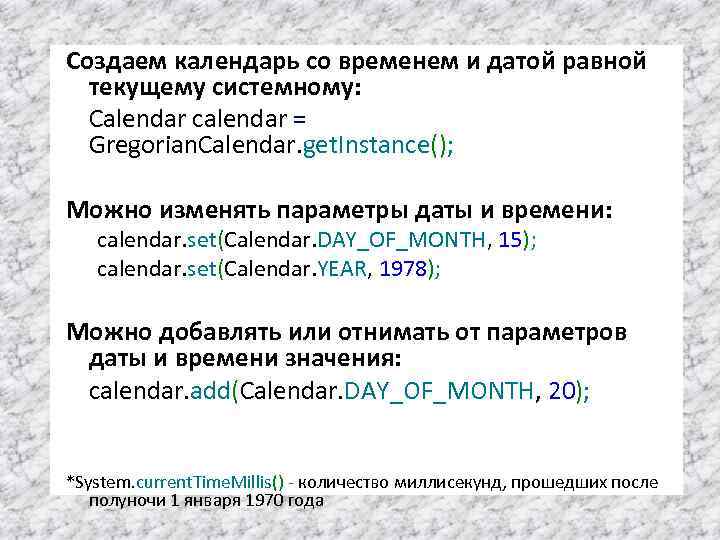 Создаем календарь со временем и датой равной текущему системному:

Calendar calendar = GregorianCalendar.getInstance();

Можно изменять параметры даты и времени:

calendar.set(Calendar.DAY_OF_MONTH, 15);

calendar.set(Calendar.YEAR, 1978);

Можно добавлять или отнимать от параметров даты и времени значения:

calendar.add(Calendar.DAY_OF_MONTH, 20);

*System.currentTimeMillis() - количество миллисекунд, прошедших после полуночи 1 января 1970 года